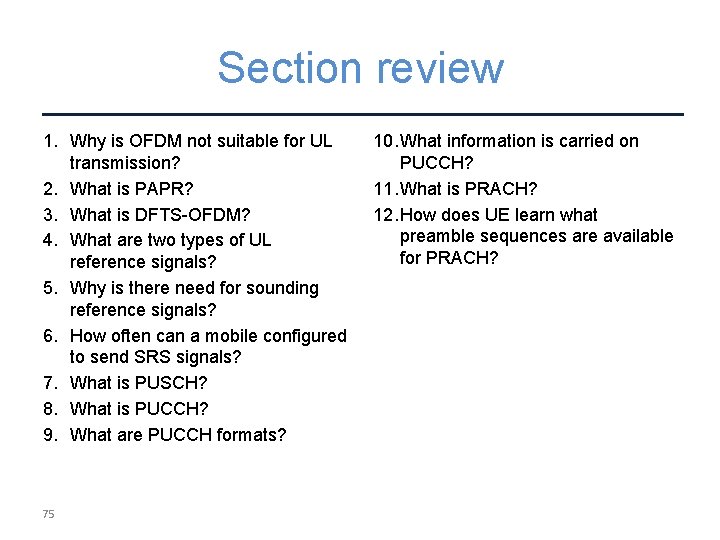 Section review

1. Why is OFDM not suitable for UL transmission?
2. What is PAPR?
3. What is DFTS-OFDM?
4. What are two types of UL reference signals?
5. Why is there need for sounding reference signals?
6. How often can a mobile configured to send SRS signals?
7. What is PUSCH?
8. What is PUCCH?
9. What are PUCCH formats?

10. What information is carried on PUCCH?
11. What is PRACH?
12. How does UE learn what preamble sequences are available for PRACH?

75